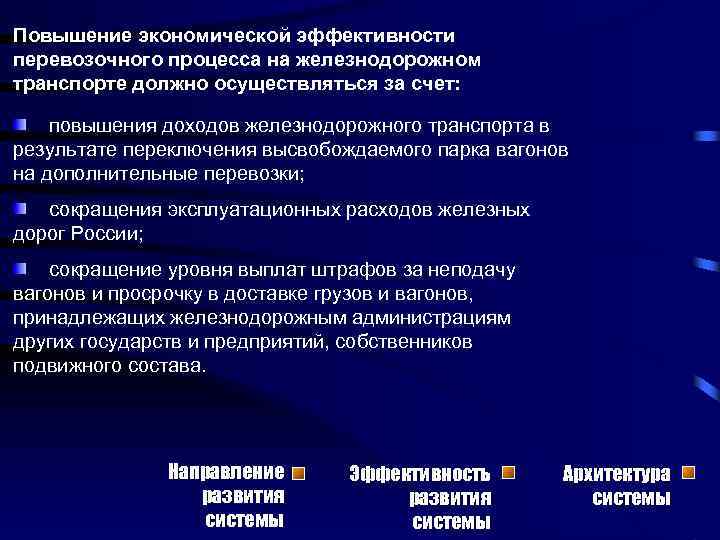 Повышение экономической эффективности перевозочного процесса на железнодорожном транспорте должно осуществляться за счет:

повышения доходов железнодорожного транспорта в результате переключения высвобождаемого парка вагонов на дополнительные перевозки;

сокращения эксплуатационных расходов железных дорог России;

сокращение уровня выплат штрафов за неподачу вагонов и просрочку в доставке грузов и вагонов, принадлежащих железнодорожным администрациям других государств и предприятий, собственников подвижного состава.

Направление развития системы

Эффективность развития системы

Архитектура системы